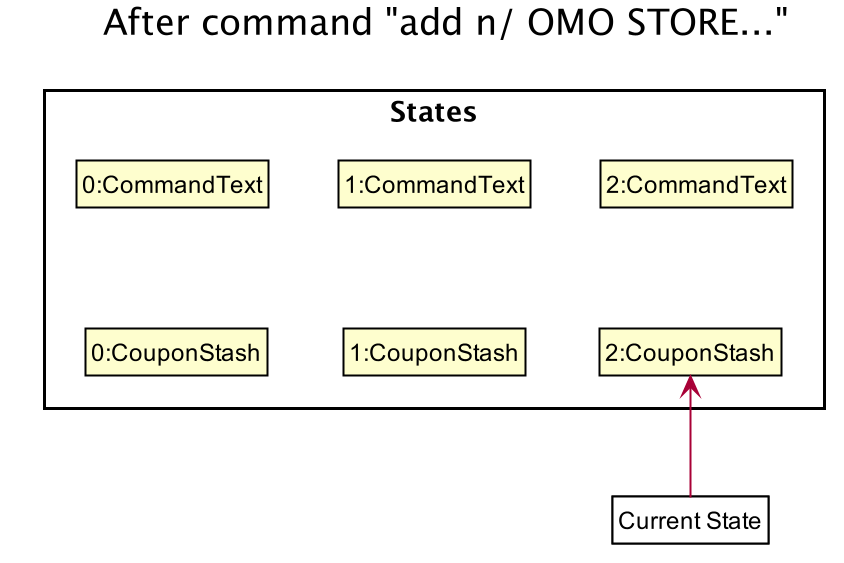 After command "add n/ OMO STORE..."

States

0:CommandText

1:CommandText

2:CommandText

0:CouponStash

1:CouponStash

2:CouponStash

Current State